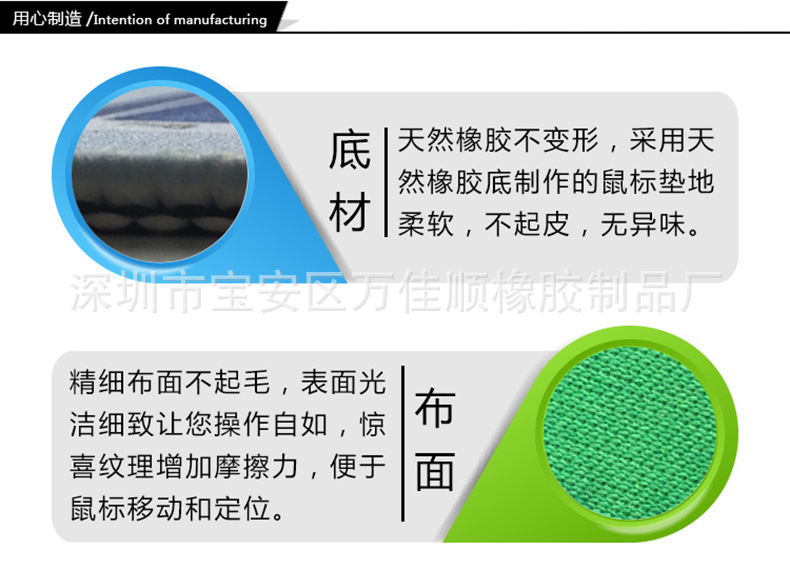 用心制造 /Intention of manufacturing

底材

天然橡胶不变形，采用天然橡胶底制作的鼠标垫地柔软，不起皮，无异味。

深圳市宝安区万佳顺橡胶制品厂

精细布面不起毛，表面光洁细致让您操作自如，惊喜纹理增加摩擦力，便于鼠标移动和定位。

布面